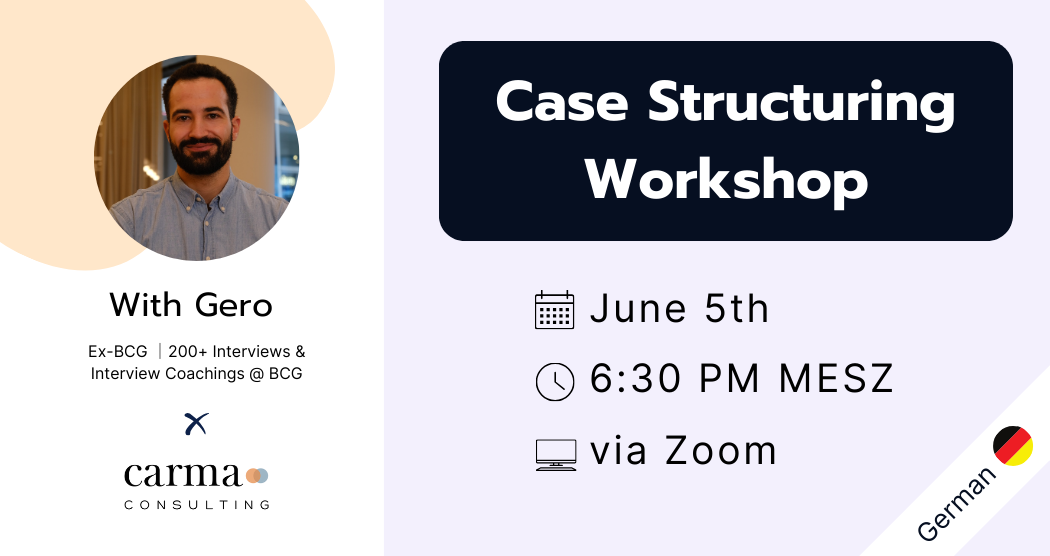 With Gero

Ex-BCG | 200+ Interviews & Interview Coachings @ BCG

carma
CONSULTING

Case Structuring Workshop

June 5th

6:30 PM MESZ

via Zoom

German